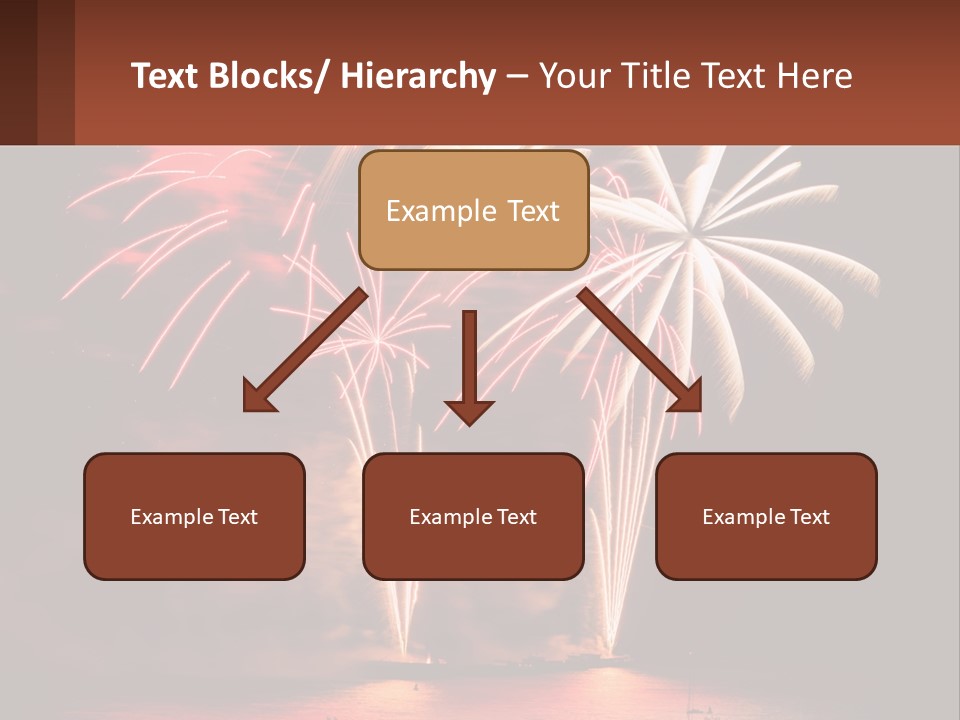 Text Blocks/ Hierarchy – Your Title Text Here

Example Text

Example Text

Example Text

Example Text